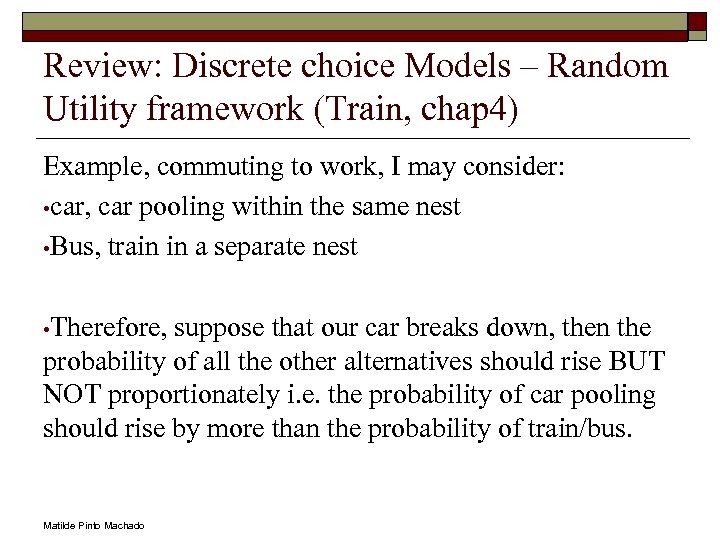 Review: Discrete choice Models – Random Utility framework (Train, chap4)

Example, commuting to work, I may consider:

•car, car pooling within the same nest

•Bus, train in a separate nest

•Therefore, suppose that our car breaks down, then the probability of all the other alternatives should rise BUT NOT proportionately i.e. the probability of car pooling should rise by more than the probability of train/bus.

Matilde Pinto Machado